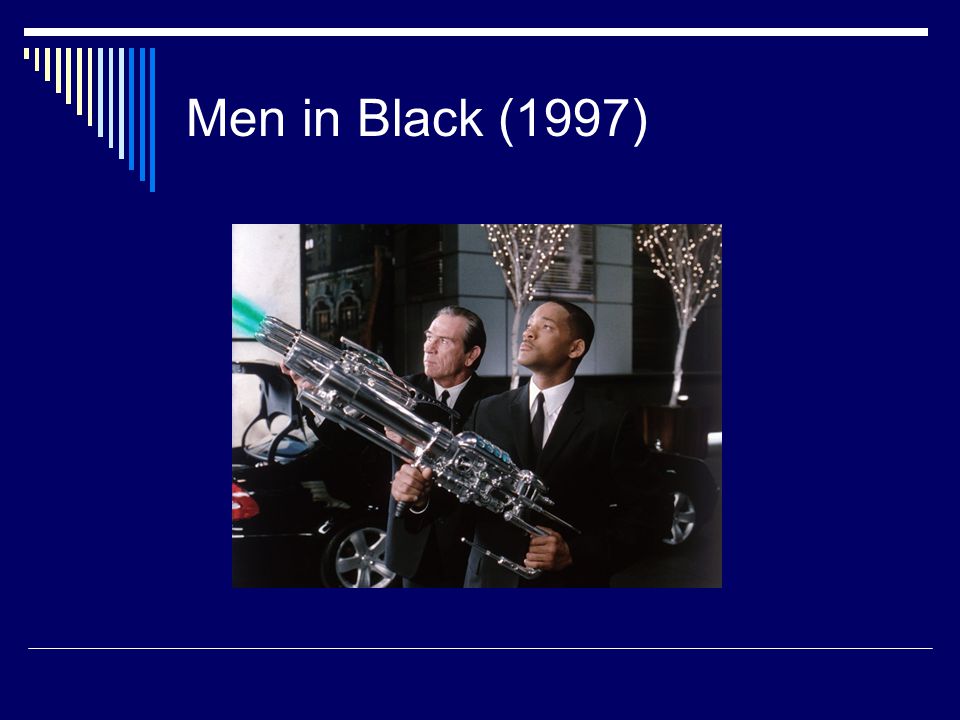 Men in Black (1997)